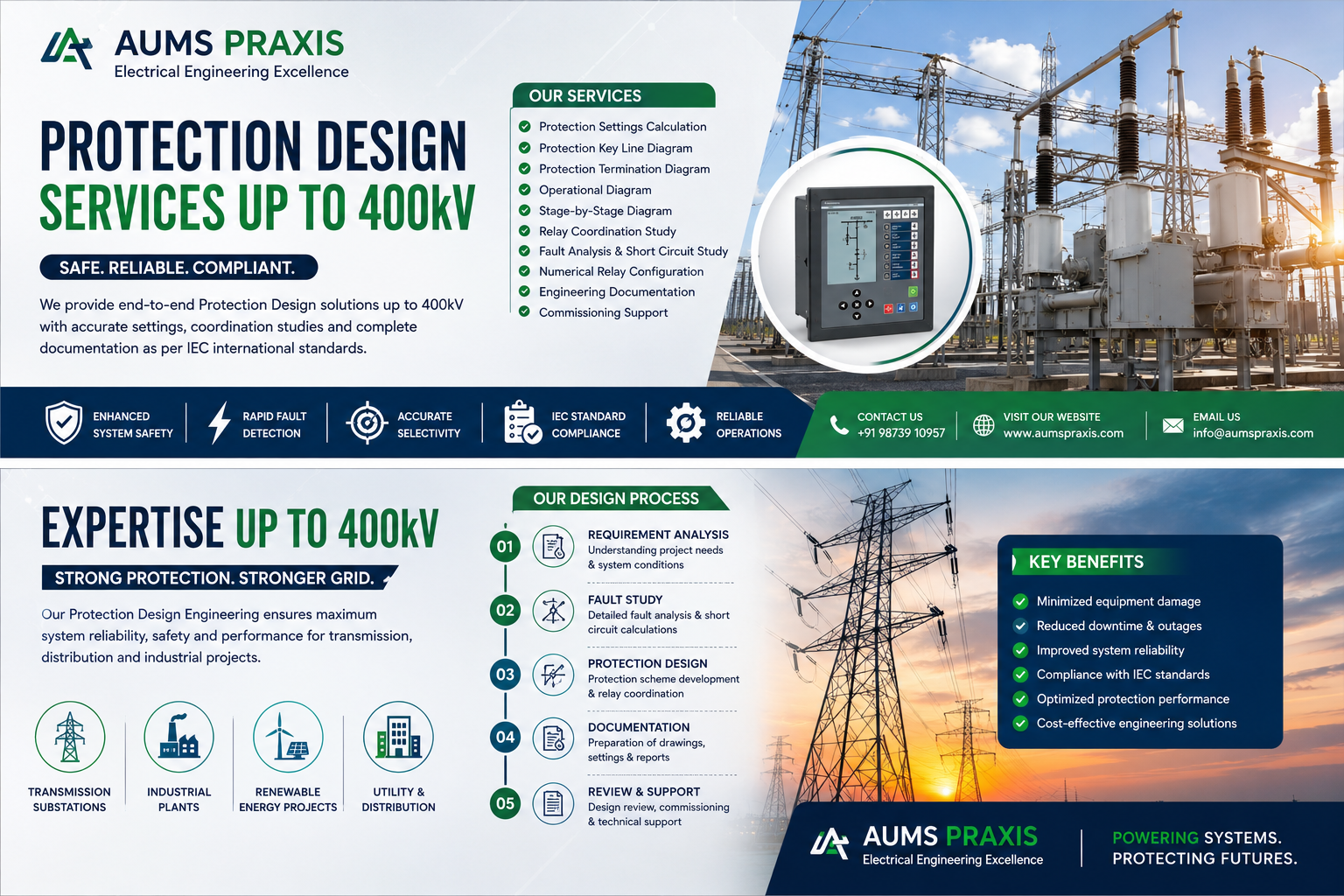 AUMS PRAXIS
Electrical Engineering Excellence

PROTECTION DESIGN
SERVICES UP TO 400kV

SAFE. RELIABLE. COMPLIANT.

We provide end-to-end Protection Design solutions up to 400kV with accurate settings, coordination studies and complete documentation as per IEC international standards.

OUR SERVICES
Protection Settings Calculation
Protection Key Line Diagram
Protection Termination Diagram
Operational Diagram
Stage-by-Stage Diagram
Relay Coordination Study
Fault Analysis & Short Circuit Study
Numerical Relay Configuration
Engineering Documentation
Commissioning Support

ENHANCED SYSTEM SAFETY
RAPID FAULT DETECTION
ACCURATE SELECTIVITY
IEC STANDARD COMPLIANCE
RELIABLE OPERATIONS

CONTACT US
+91 98739 10957
VISIT OUR WEBSITE
www.aumspraxis.com
EMAIL US
info@aumspraxis.com

EXPERTISE UP TO 400kV
STRONG PROTECTION. STRONGER GRID.

Our Protection Design Engineering ensures maximum system reliability, safety and performance for transmission, distribution and industrial projects.

TRANSMISSION SUBSTATIONS
INDUSTRIAL PLANTS
RENEWABLE ENERGY PROJECTS
UTILITY & DISTRIBUTION

OUR DESIGN PROCESS
01 REQUIREMENT ANALYSIS
Understanding project needs & system conditions
02 FAULT STUDY
Detailed fault analysis & short circuit calculations
03 PROTECTION DESIGN
Protection scheme development & relay coordination
04 DOCUMENTATION
Preparation of drawings, settings & reports
05 REVIEW & SUPPORT
Design review, commissioning & technical support

KEY BENEFITS
Minimized equipment damage
Reduced downtime & outages
Improved system reliability
Compliance with IEC standards
Optimized protection performance
Cost-effective engineering solutions

AUMS PRAXIS
Electrical Engineering Excellence

POWERING SYSTEMS.
PROTECTING FUTURES.